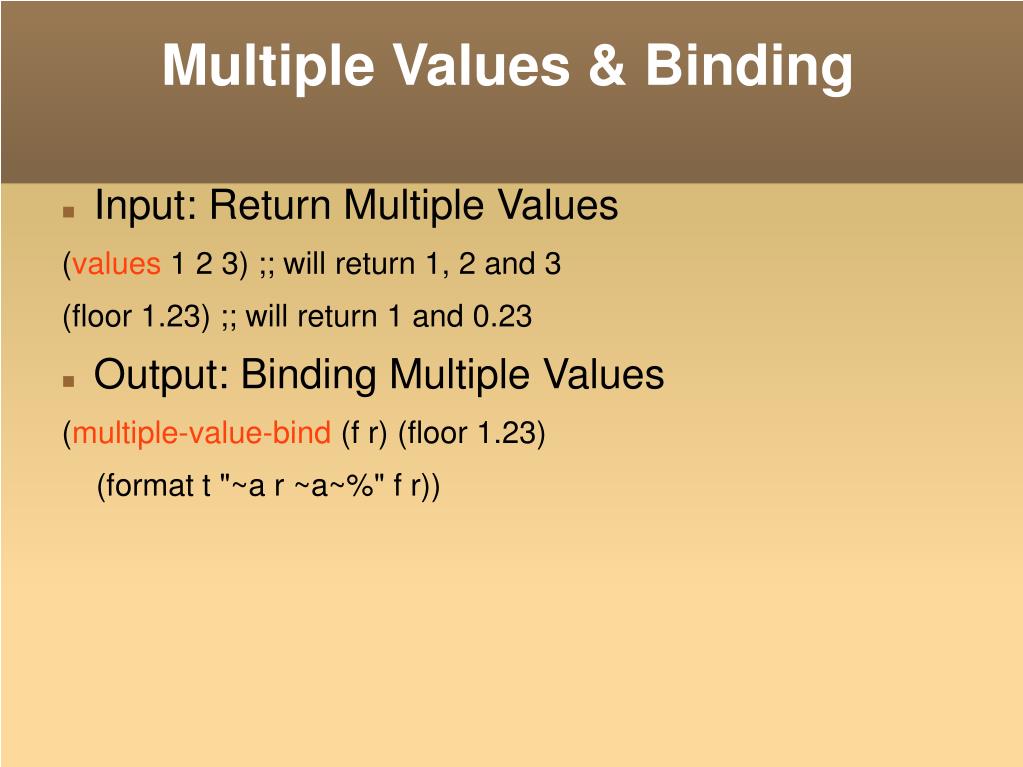 Multiple Values & Binding

Input: Return Multiple Values

(values 1 2 3) ;; will return 1, 2 and 3

(floor 1.23) ;; will return 1 and 0.23

Output: Binding Multiple Values

(multiple-value-bind (f r) (floor 1.23)

(format t "~a r ~a~%" f r))